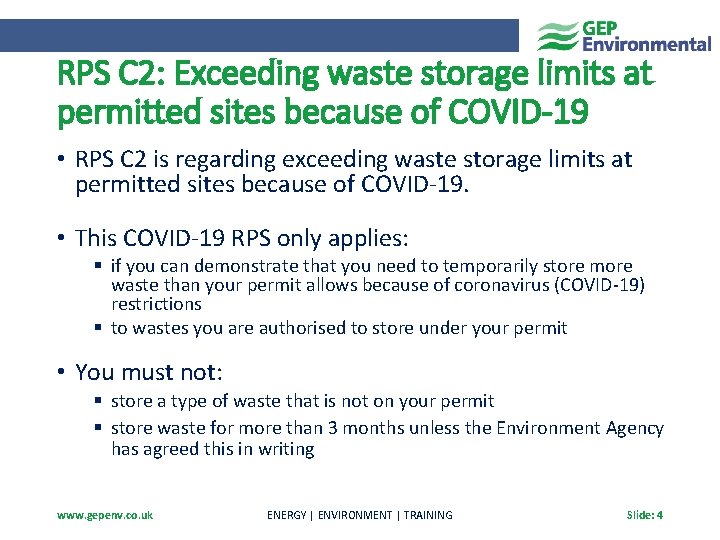 GEP Environmental

RPS C2: Exceeding waste storage limits at permitted sites because of COVID-19

• RPS C2 is regarding exceeding waste storage limits at permitted sites because of COVID-19.

• This COVID-19 RPS only applies:
▪ if you can demonstrate that you need to temporarily store more waste than your permit allows because of coronavirus (COVID-19) restrictions
▪ to wastes you are authorised to store under your permit

• You must not:
▪ store a type of waste that is not on your permit
▪ store waste for more than 3 months unless the Environment Agency has agreed this in writing

www.gepenv.co.uk ENERGY | ENVIRONMENT | TRAINING Slide: 4